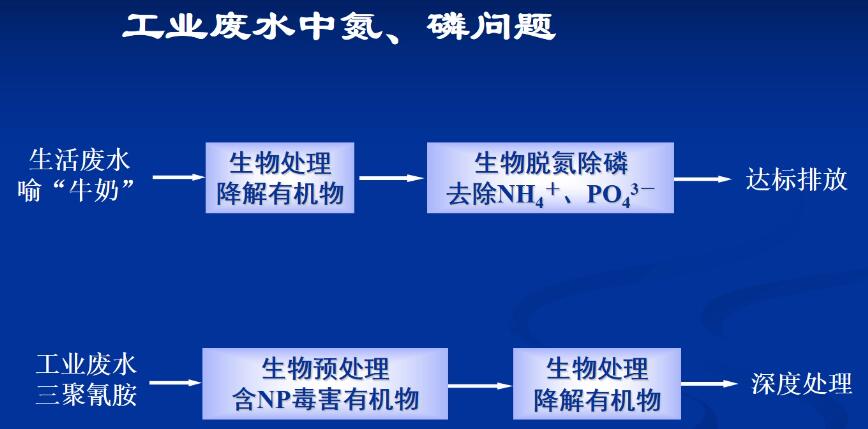 工业废水中氮、磷问题

生活废水
喻“牛奶”

生物处理
降解有机物

生物脱氮除磷
去除$NH_4^+$、$PO_4^{3-}$

达标排放

工业废水
三聚氰胺

生物预处理
含NP毒害有机物

生物处理
降解有机物

深度处理